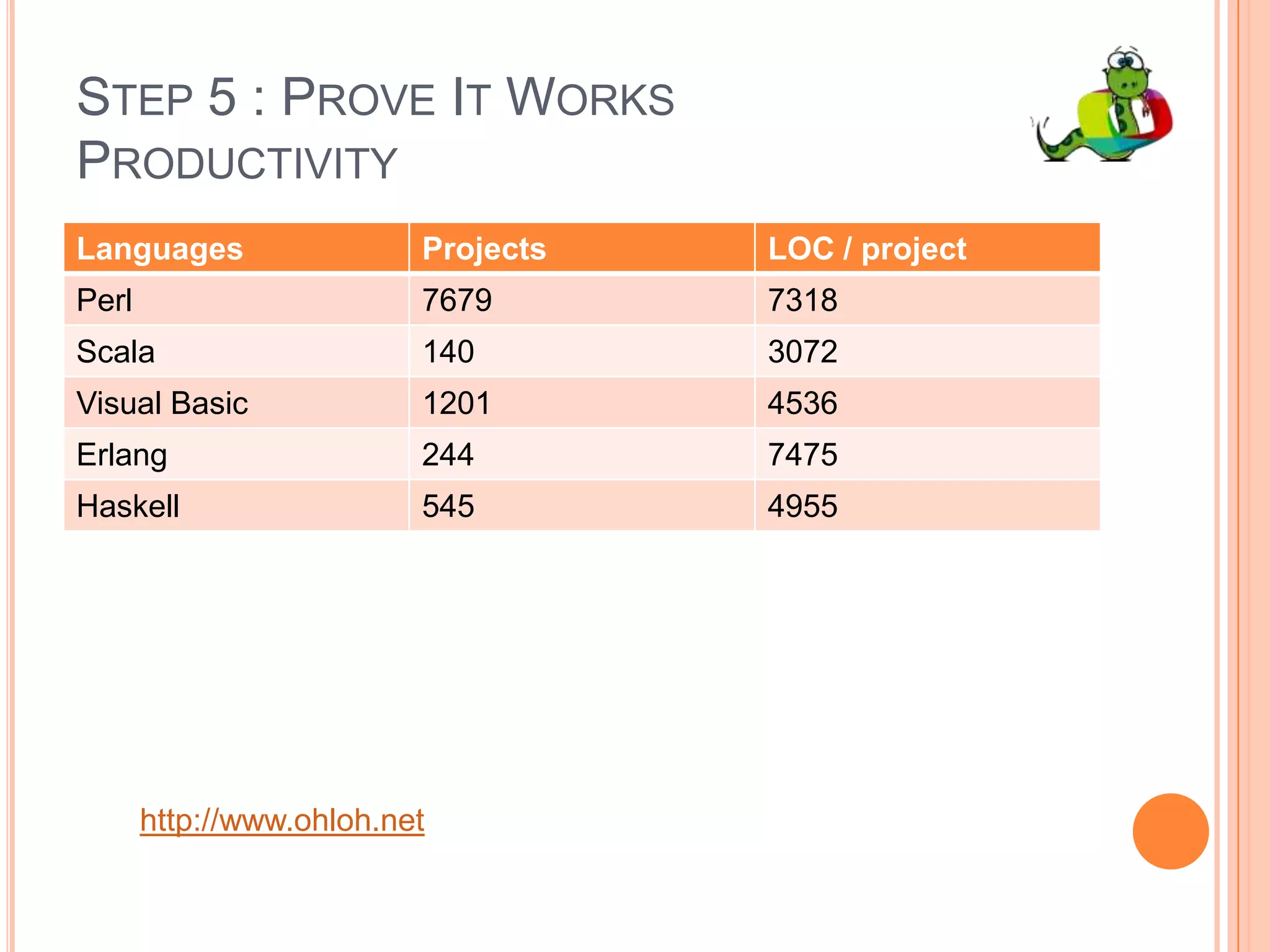 STEP 5 : PROVE IT WORKS PRODUCTIVITY

| Languages | Projects | LOC / project |
|---|---|---|
| Perl | 7679 | 7318 |
| Scala | 140 | 3072 |
| Visual Basic | 1201 | 4536 |
| Erlang | 244 | 7475 |
| Haskell | 545 | 4955 |

http://www.ohloh.net